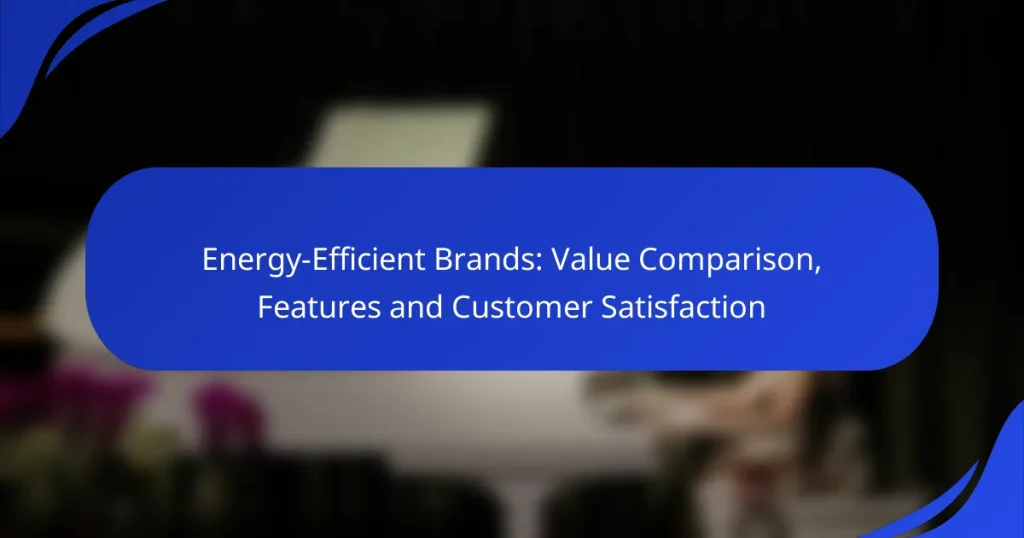 Energy-Efficient Brands: Value Comparison, Features and Customer Satisfaction